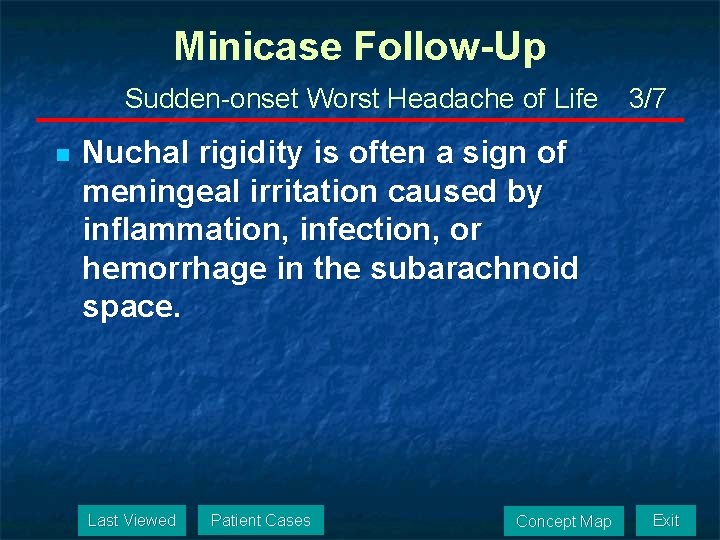 Minicase Follow-Up

Sudden-onset Worst Headache of Life 3/7

Nuchal rigidity is often a sign of meningeal irritation caused by inflammation, infection, or hemorrhage in the subarachnoid space.

Last Viewed

Patient Cases

Concept Map

Exit